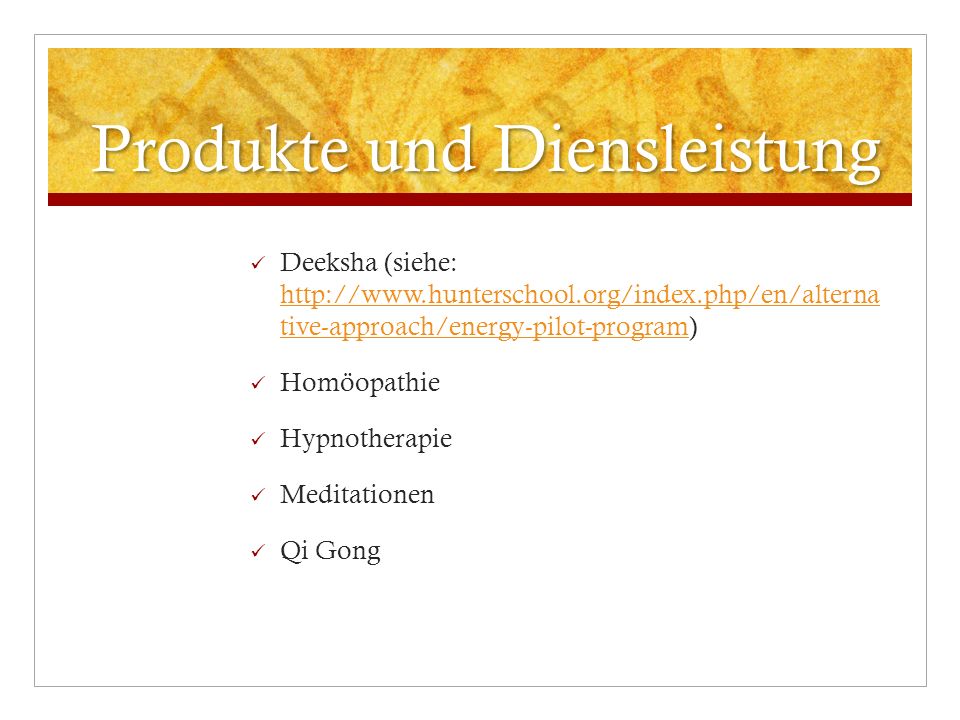 Produkte und Diensleistung

✓ Deeksha (siehe: http://www.hunterschool.org/index.php/en/alternative-approach/energy-pilot-program)

✓ Homöopathie

✓ Hypnotherapie

✓ Meditationen

✓ Qi Gong